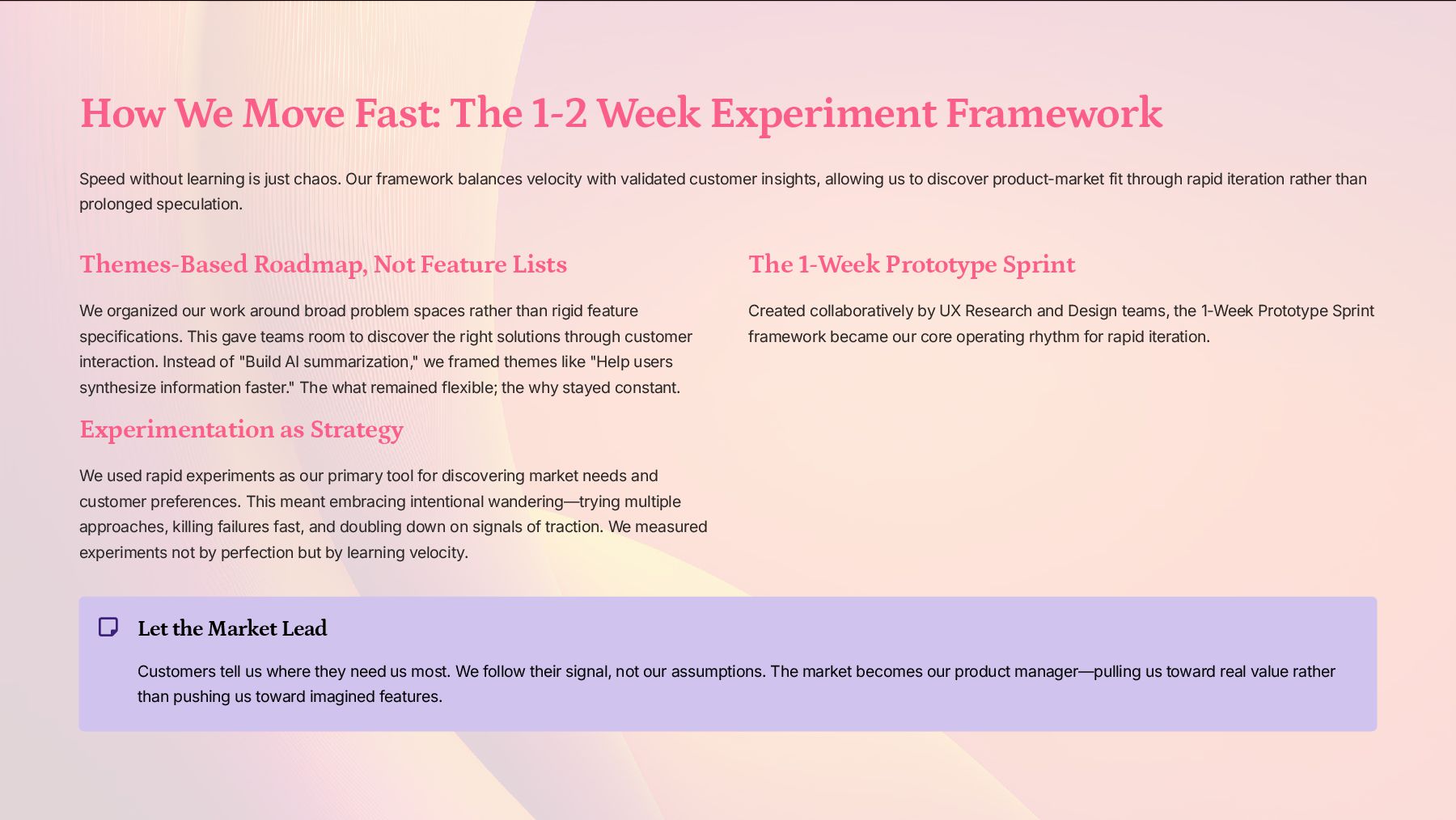 How We Move Fast: The 1-2 Week Experiment Framework

Speed without learning is just chaos. Our framework balances velocity with validated customer insights, allowing us to discover product-market fit through rapid iteration rather than prolonged speculation.

Themes-Based Roadmap, Not Feature Lists

We organized our work around broad problem spaces rather than rigid feature specifications. This gave teams room to discover the right solutions through customer interaction. Instead of "Build AI summarization," we framed themes like "Help users synthesize information faster." The what remained flexible; the why stayed constant.

Experimentation as Strategy

We used rapid experiments as our primary tool for discovering market needs and customer preferences. This meant embracing intentional wandering—trying multiple approaches, killing failures fast, and doubling down on signals of traction. We measured experiments not by perfection but by learning velocity.

The 1-Week Prototype Sprint

Created collaboratively by UX Research and Design teams, the 1-Week Prototype Sprint framework became our core operating rhythm for rapid iteration.

Let the Market Lead

Customers tell us where they need us most. We follow their signal, not our assumptions. The market becomes our product manager—pulling us toward real value rather than pushing us toward imagined features.